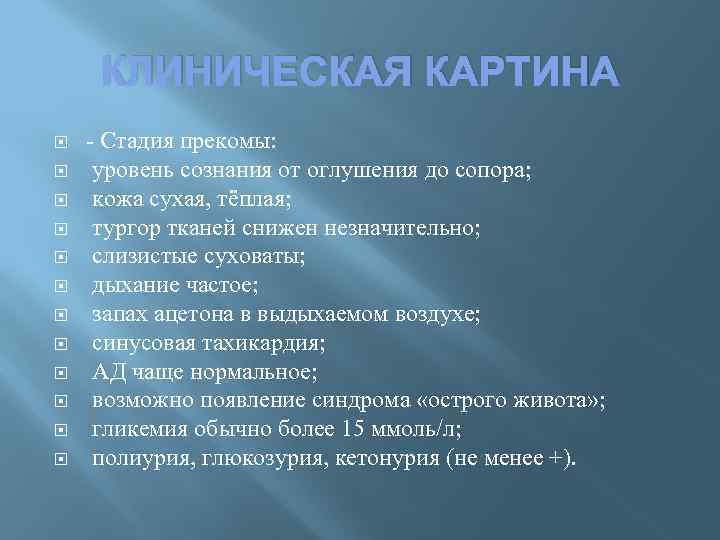 КЛИНИЧЕСКАЯ КАРТИНА

- Стадия прекомы:
уровень сознания от оглушения до сопора;
кожа сухая, тёплая;
тургор тканей снижен незначительно;
слизистые суховаты;
дыхание частое;
запах ацетона в выдыхаемом воздухе;
синусовая тахикардия;
АД чаще нормальное;
возможно появление синдрома «острого живота»;
гликемия обычно более 15 ммоль/л;
полиурия, глюкозурия, кетонурия (не менее +).